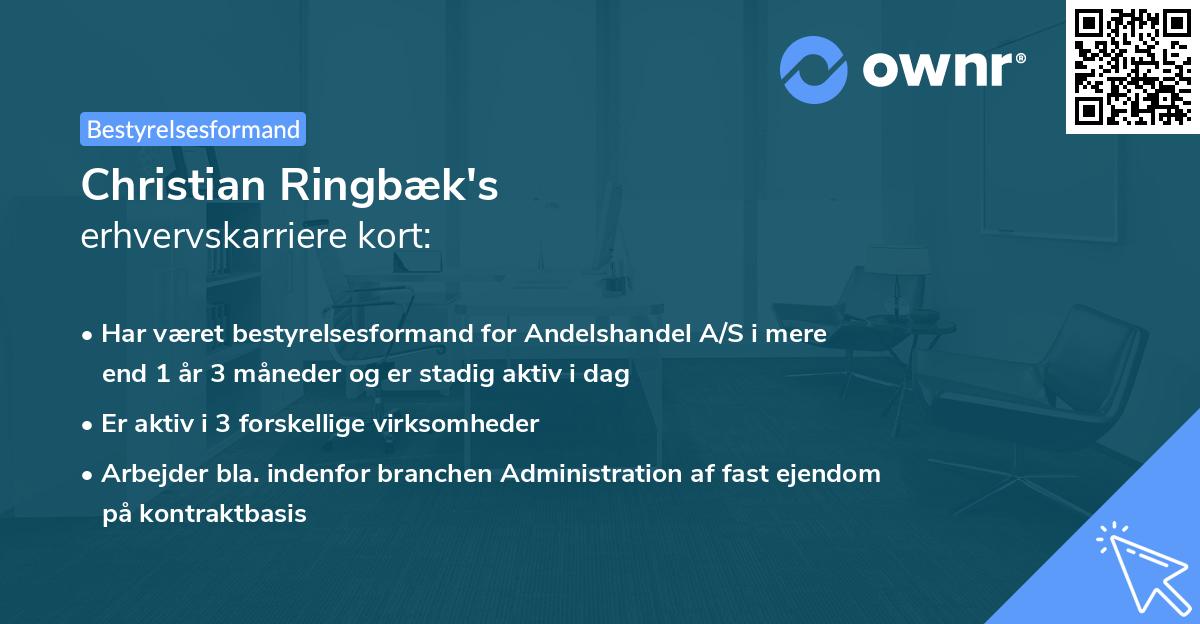 ownr®

Bestyrelsesformand

Christian Ringbæk's
erhvervskarriere kort:

• Har været bestyrelsesformand for Andelshandel A/S i mere end 1 år 3 måneder og er stadig aktiv i dag

• Er aktiv i 3 forskellige virksomheder

• Arbejder bla. indenfor branchen Administration af fast ejendom på kontraktbasis